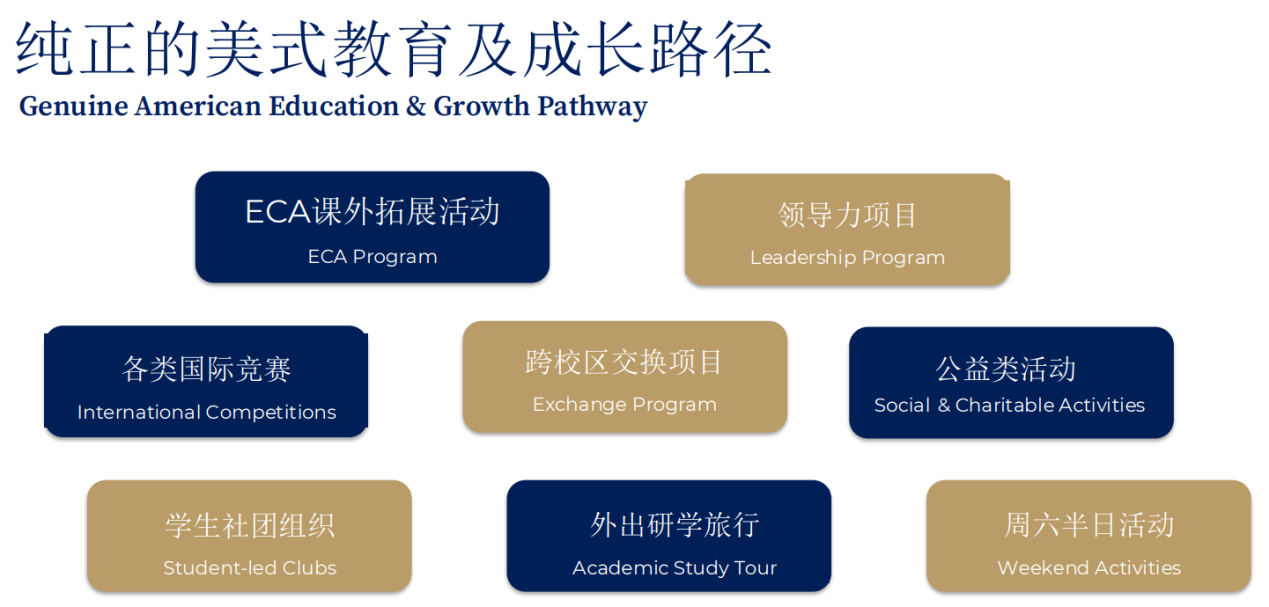 纯正的美式教育及成长路径
Genuine American Education & Growth Pathway

ECA课外拓展活动
ECA Program

领导力项目
Leadership Program

各类国际竞赛
International Competitions

跨校区交换项目
Exchange Program

公益类活动
Social & Charitable Activities

学生社团组织
Student-led Clubs

外出研学旅行
Academic Study Tour

周六半日活动
Weekend Activities